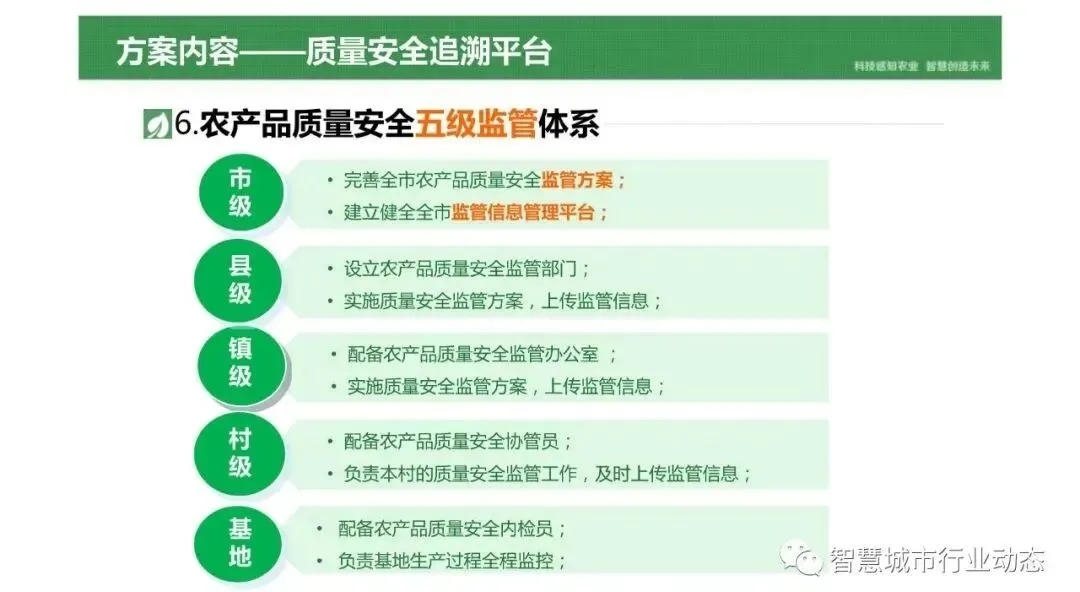 方案内容——质量安全追溯平台

科技感知农业 智慧创造未来

6.农产品质量安全五级监管体系

市级

• 完善全市农产品质量安全监管方案；
• 建立健全全市监管信息管理平台；

县级

• 设立农产品质量安全监管部门；
• 实施质量安全监管方案，上传监管信息；

镇级

• 配备农产品质量安全监管办公室 ；
• 实施质量安全监管方案，上传监管信息；

村级

• 配备农产品质量安全协管员；
• 负责本村的质量安全监管工作，及时上传监管信息；

基地

• 配备农产品质量安全内检员；
• 负责基地生产过程全程监控；

智慧城市行业动态